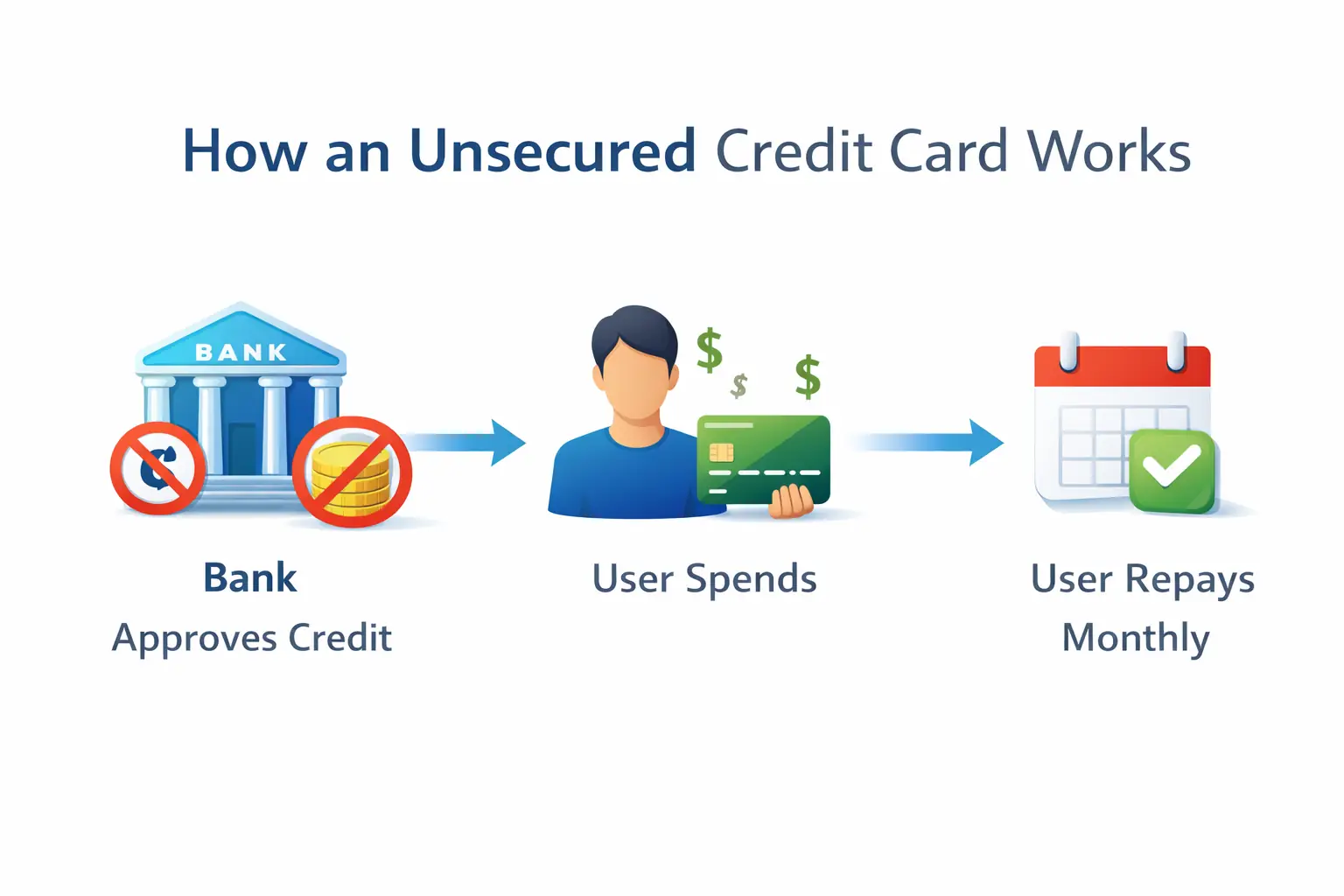 How an Unsecured Credit Card Works

BANK

$ $ $

Bank
Approves Credit

User Spends

User Repays
Monthly